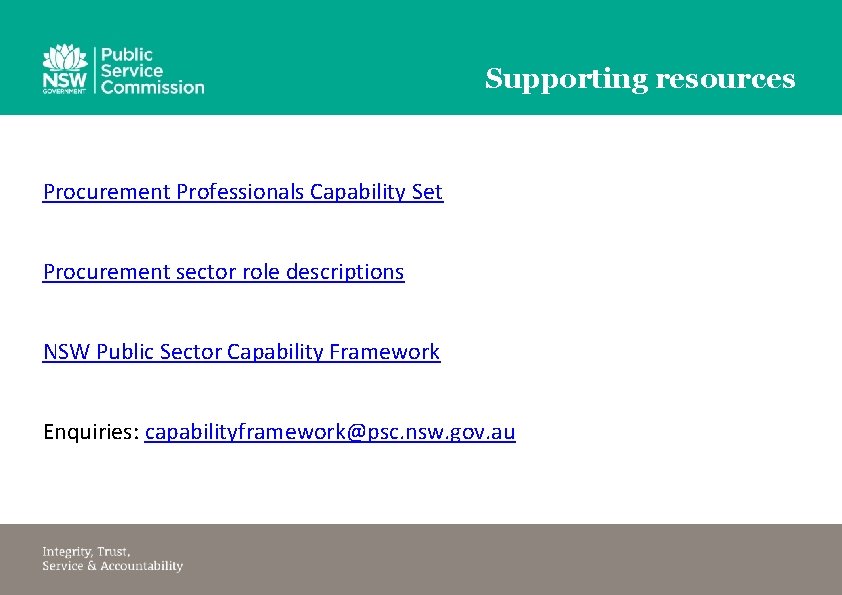 NSW GOVERNMENT

Public Service Commission

Supporting resources

Procurement Professionals Capability Set

Procurement sector role descriptions

NSW Public Sector Capability Framework

Enquiries: capabilityframework@psc.nsw.gov.au

Integrity, Trust, Service & Accountability